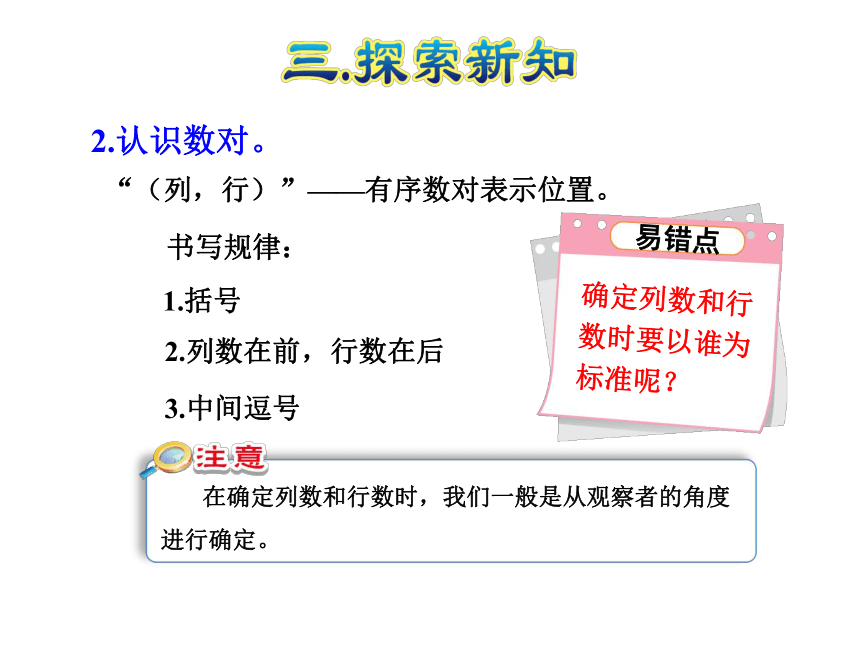 三.探索新知

2.认识数对。

“（列，行）”——有序数对表示位置。

书写规律：

1.括号

2.列数在前，行数在后

3.中间逗号

易错点

确定列数和行数时要以谁为标准呢？

注意

在确定列数和行数时，我们一般是从观察者的角度进行确定。